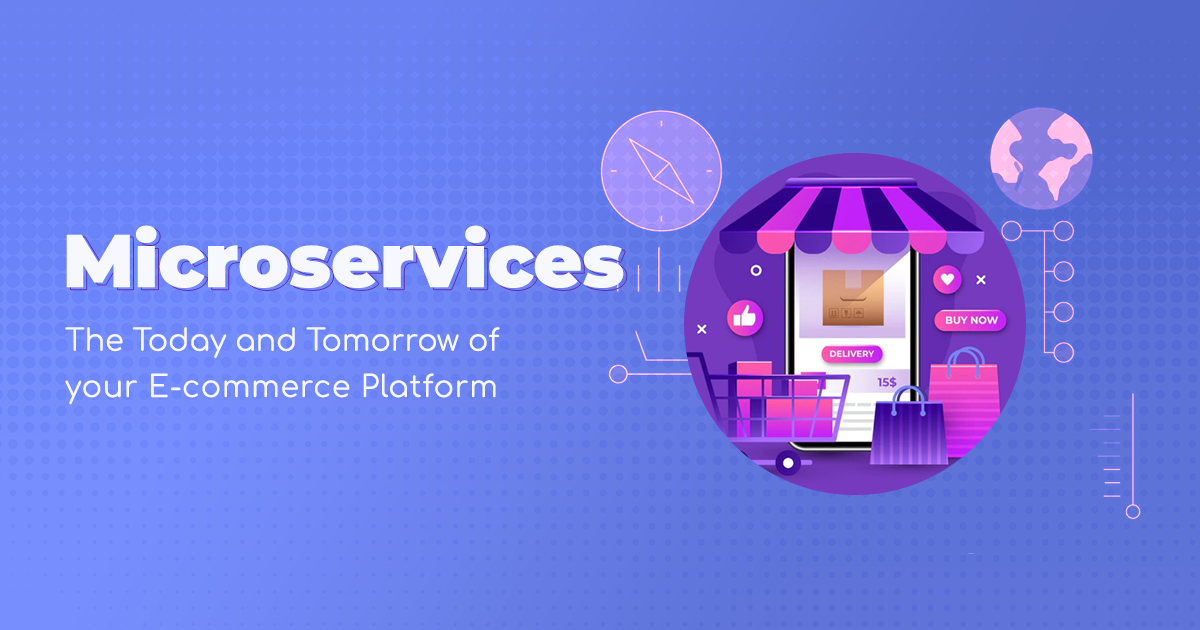 Microservices

The Today and Tomorrow of your E-commerce Platform

BUY NOW

DELIVERY

15$